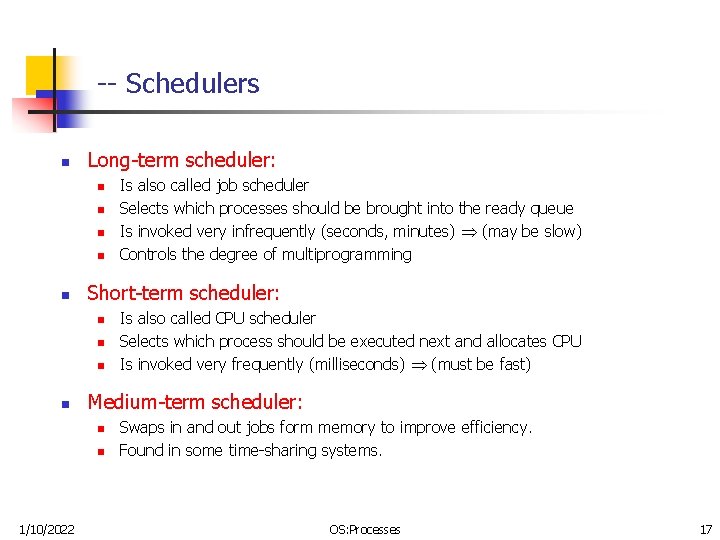 -- Schedulers

- Long-term scheduler:
  - Is also called job scheduler
  - Selects which processes should be brought into the ready queue
  - Is invoked very infrequently (seconds, minutes) $\Rightarrow$ (may be slow)
  - Controls the degree of multiprogramming
- Short-term scheduler:
  - Is also called CPU scheduler
  - Selects which process should be executed next and allocates CPU
  - Is invoked very frequently (milliseconds) $\Rightarrow$ (must be fast)
- Medium-term scheduler:
  - Swaps in and out jobs form memory to improve efficiency.
  - Found in some time-sharing systems.

1/10/2022 OS:Processes 17